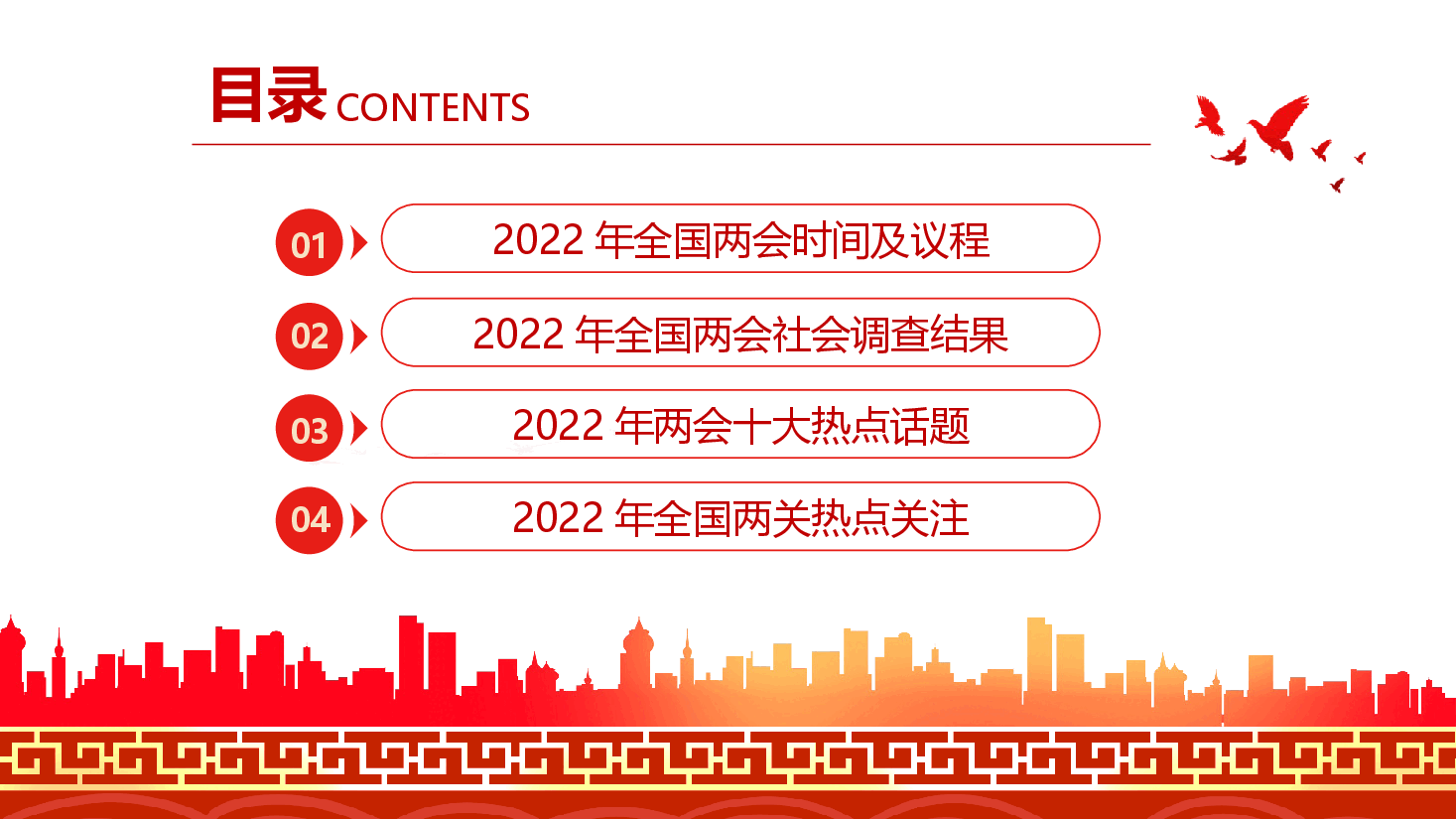 目录 CONTENTS

01 2022 年全国两会时间及议程

02 2022 年全国两会社会调查结果

03 2022 年两会十大热点话题

04 2022 年全国两关热点关注